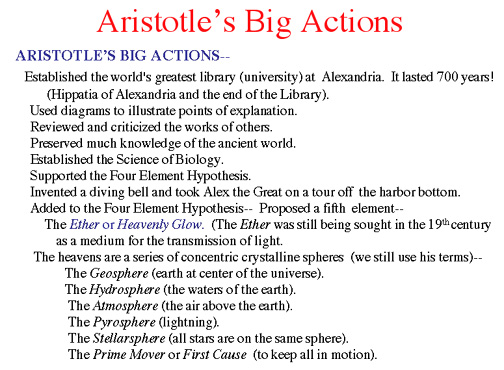 Aristotle's Big Actions

ARISTOTLE'S BIG ACTIONS--

Established the world's greatest library (university) at Alexandria. It lasted 700 years!
(Hippatia of Alexandria and the end of the Library).
Used diagrams to illustrate points of explanation.
Reviewed and criticized the works of others.
Preserved much knowledge of the ancient world.
Established the Science of Biology.
Supported the Four Element Hypothesis.
Invented a diving bell and took Alex the Great on a tour off the harbor bottom.
Added to the Four Element Hypothesis-- Proposed a fifth element--
The Ether or Heavenly Glow. (The Ether was still being sought in the 19$^{th}$ century as a medium for the transmission of light.
The heavens are a series of concentric crystalline spheres (we still use his terms)--
The Geosphere (earth at center of the universe).
The Hydrosphere (the waters of the earth).
The Atmosphere (the air above the earth).
The Pyrosphere (lightning).
The Stellarsphere (all stars are on the same sphere).
The Prime Mover or First Cause (to keep all in motion).